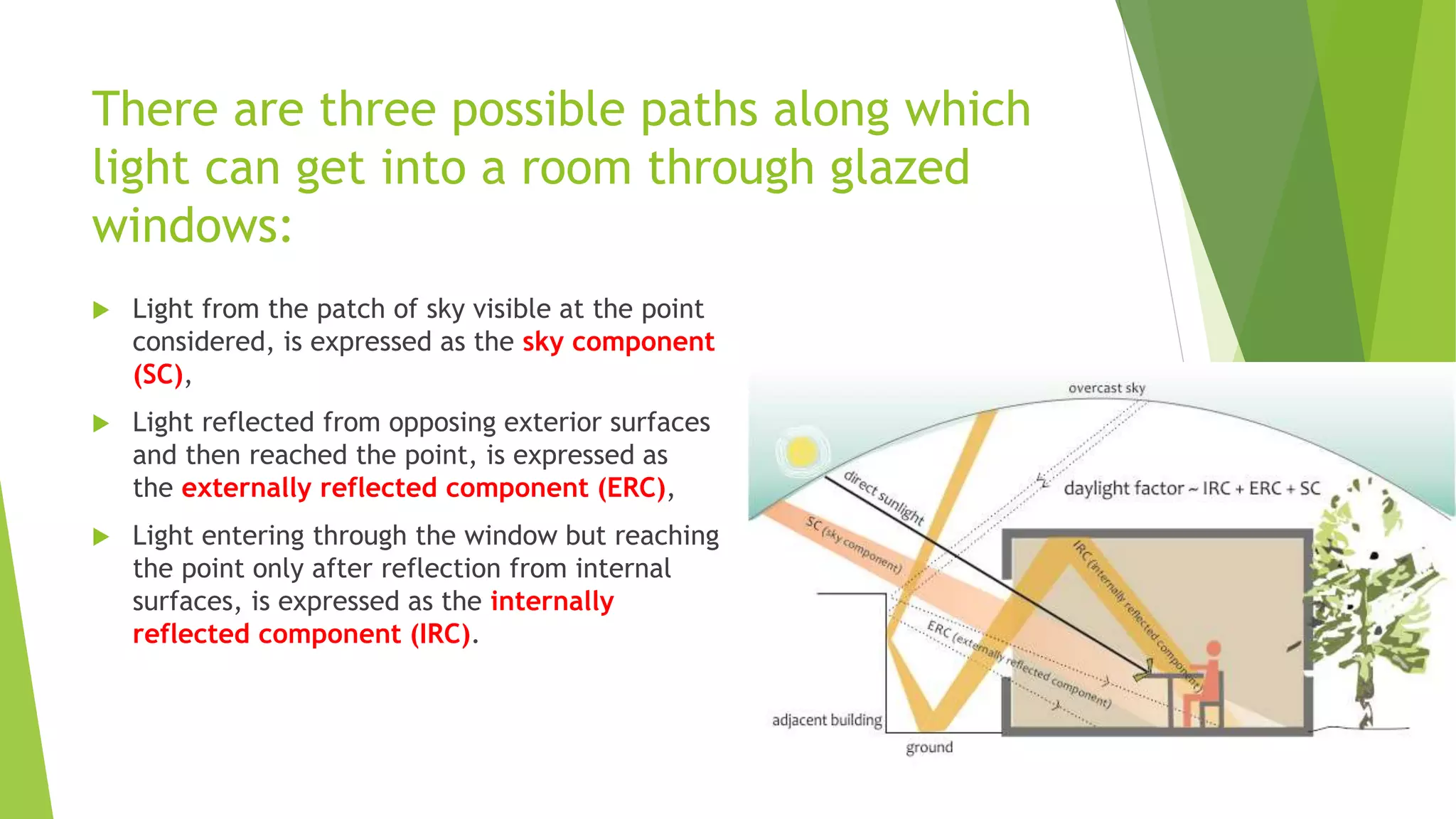 There are three possible paths along which light can get into a room through glazed windows:

▶ Light from the patch of sky visible at the point considered, is expressed as the sky component (SC),

▶ Light reflected from opposing exterior surfaces and then reached the point, is expressed as the externally reflected component (ERC),

▶ Light entering through the window but reaching the point only after reflection from internal surfaces, is expressed as the internally reflected component (IRC).

overcast sky

direct sunlight

daylight factor ~ IRC + ERC + SC

SC (sky component)

IRC (internally reflected component)

ERC (externally reflected component)

adjacent building

ground